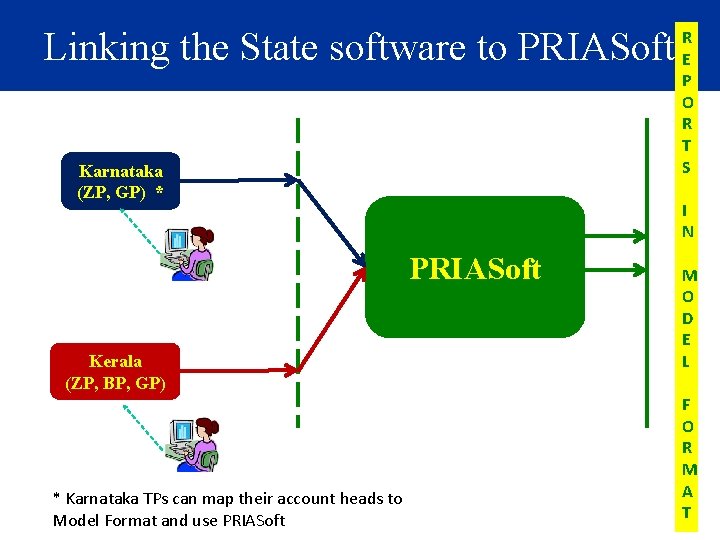 Linking the State software to PRIASoft

Karnataka (ZP, GP) *

Kerala (ZP, BP, GP)

PRIASoft

REPORTS IN MODEL FORMAT

* Karnataka TPs can map their account heads to Model Format and use PRIASoft